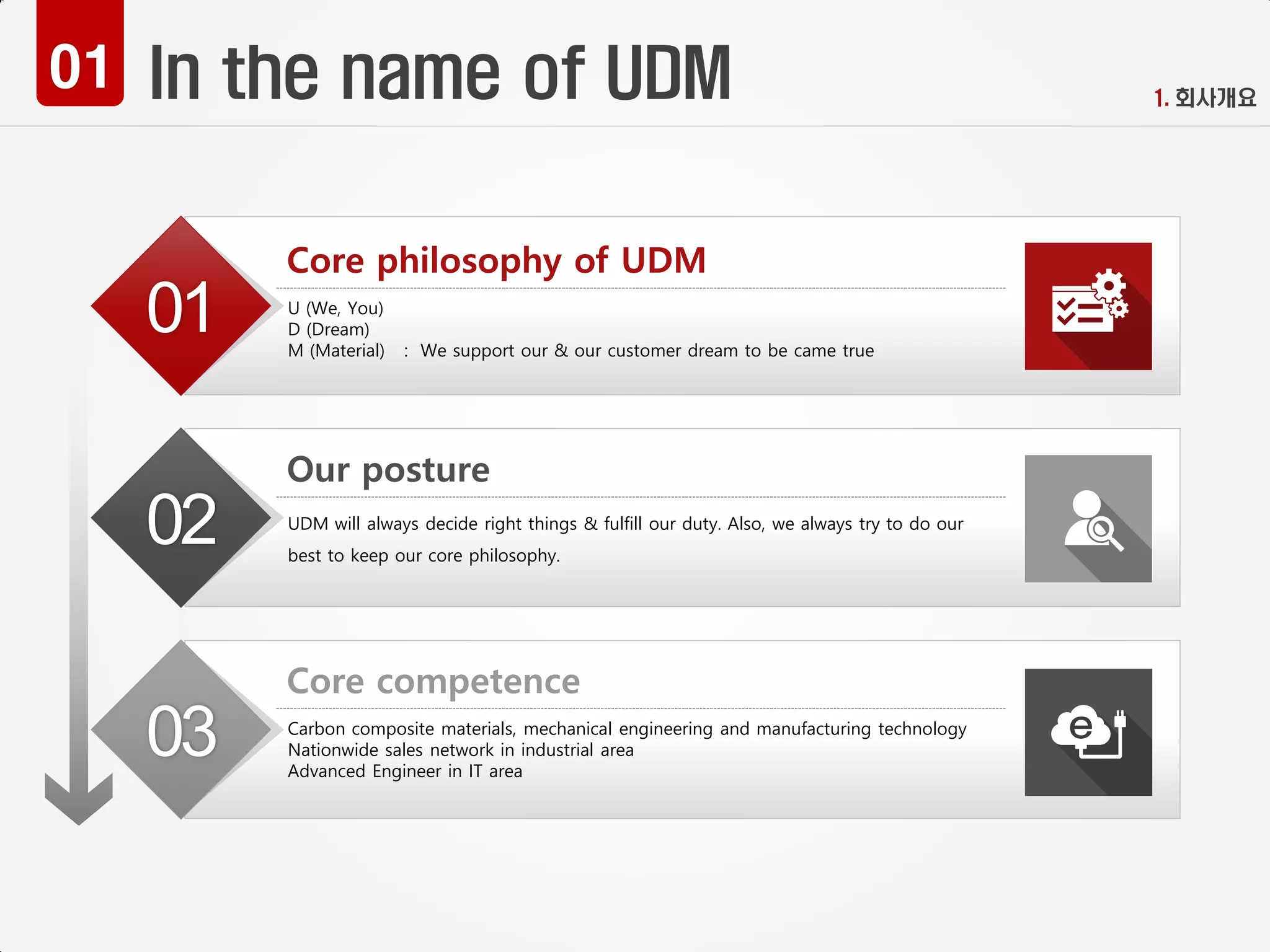 01 In the name of UDM

1. 회사개요

01

Core philosophy of UDM

U (We, You)
D (Dream)
M (Material) : We support our & our customer dream to be came true

02

Our posture

UDM will always decide right things & fulfill our duty. Also, we always try to do our best to keep our core philosophy.

03

Core competence

Carbon composite materials, mechanical engineering and manufacturing technology
Nationwide sales network in industrial area
Advanced Engineer in IT area

e